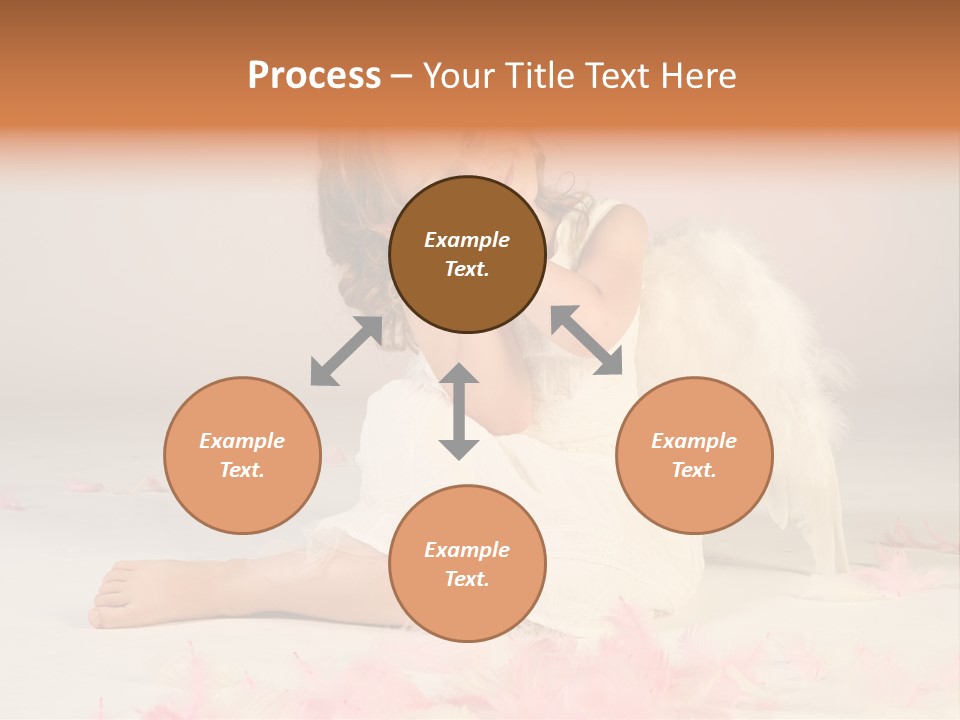 Process – Your Title Text Here

Example Text.

Example Text.

Example Text.

Example Text.